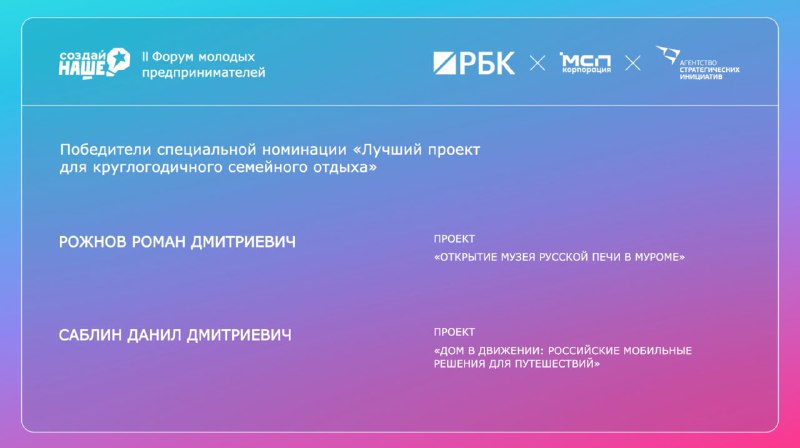 создай НАШЕ II Форум молодых предпринимателей

РБК × МСП корпорация × АГЕНТСТВО СТРАТЕГИЧЕСКИХ ИНИЦИАТИВ

Победители специальной номинации «Лучший проект для круглогодичного семейного отдыха»

РОЖНОВ РОМАН ДМИТРИЕВИЧ

ПРОЕКТ
«ОТКРЫТИЕ МУЗЕЯ РУССКОЙ ПЕЧИ В МУРОМЕ»

САБЛИН ДАНИЛ ДМИТРИЕВИЧ

ПРОЕКТ
«ДОМ В ДВИЖЕНИИ: РОССИЙСКИЕ МОБИЛЬНЫЕ РЕШЕНИЯ ДЛЯ ПУТЕШЕСТВИЙ»